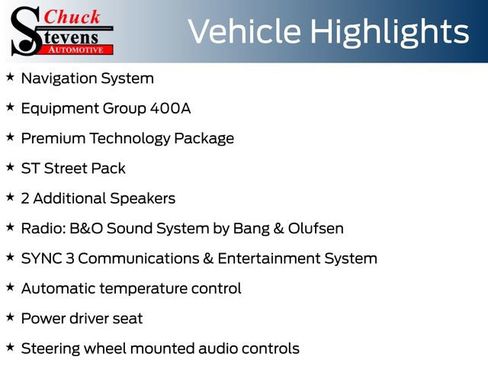 Chuck Stevens AUTOMOTIVE

Vehicle Highlights

★ Navigation System

★ Equipment Group 400A

★ Premium Technology Package

★ ST Street Pack

★ 2 Additional Speakers

★ Radio: B&O Sound System by Bang & Olufsen

★ SYNC 3 Communications & Entertainment System

★ Automatic temperature control

★ Power driver seat

★ Steering wheel mounted audio controls